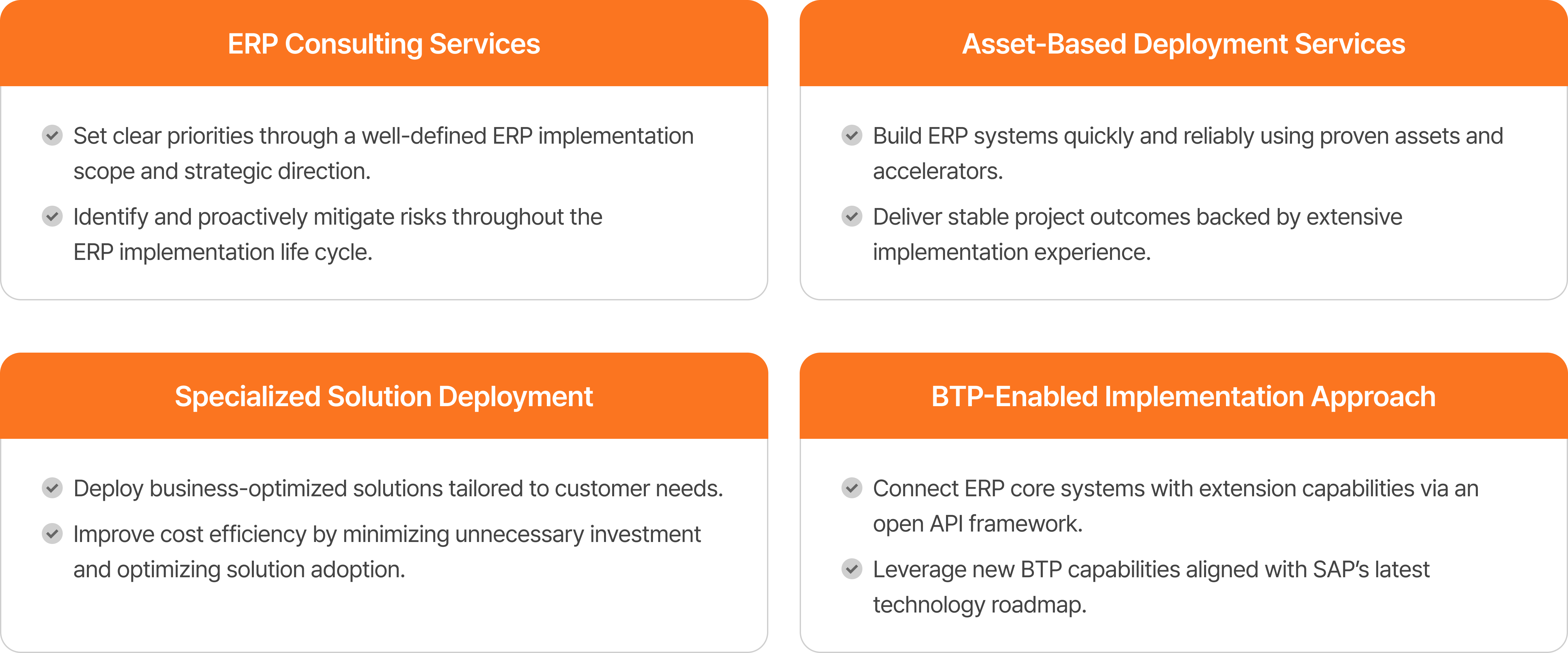 ERP Consulting Services

Set clear priorities through a well-defined ERP implementation scope and strategic direction.

Identify and proactively mitigate risks throughout the ERP implementation life cycle.

Asset-Based Deployment Services

Build ERP systems quickly and reliably using proven assets and accelerators.

Deliver stable project outcomes backed by extensive implementation experience.

Specialized Solution Deployment

Deploy business-optimized solutions tailored to customer needs.

Improve cost efficiency by minimizing unnecessary investment and optimizing solution adoption.

BTP-Enabled Implementation Approach

Connect ERP core systems with extension capabilities via an open API framework.

Leverage new BTP capabilities aligned with SAP's latest technology roadmap.